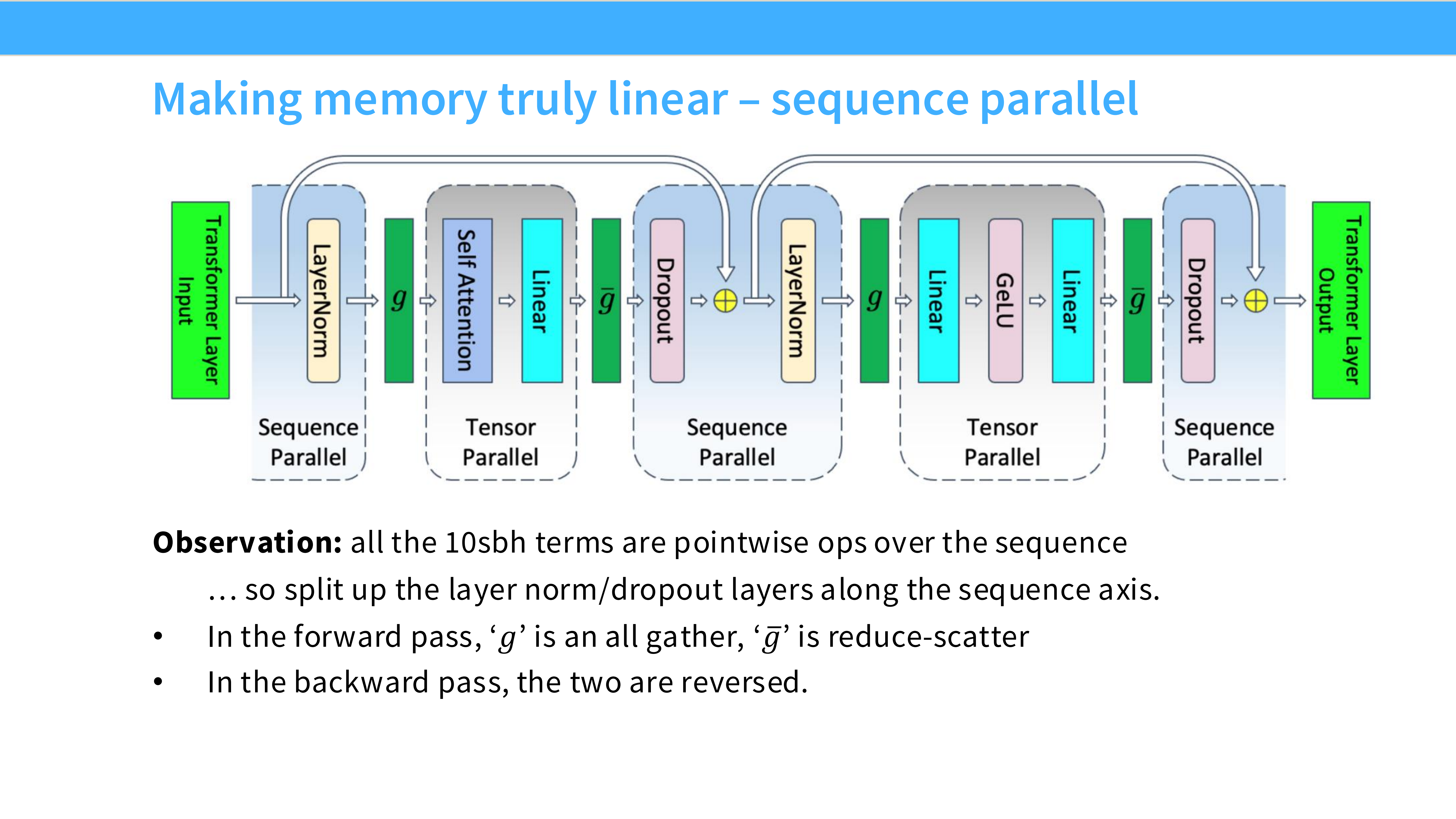 Making memory truly linear – sequence parallel

Transformer Layer Input

LayerNorm

$g$

Self Attention

Linear

$\bar{g}$

Dropout

LayerNorm

$g$

Linear

GeLU

Linear

$\bar{g}$

Dropout

Transformer Layer Output

Sequence Parallel

Tensor Parallel

Sequence Parallel

Tensor Parallel

Sequence Parallel

**Observation:** all the 10sbh terms are pointwise ops over the sequence

… so split up the layer norm/dropout layers along the sequence axis.

• In the forward pass, ‘$g$’ is an all gather, ‘$\bar{g}$’ is reduce-scatter

• In the backward pass, the two are reversed.